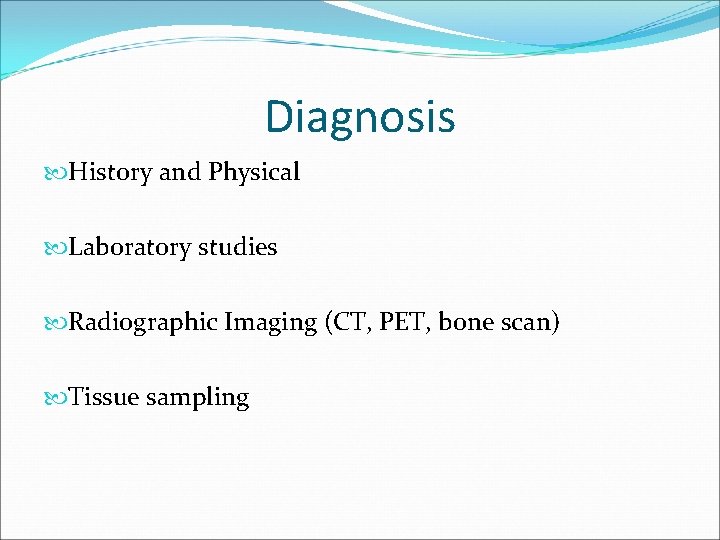 Diagnosis

History and Physical

Laboratory studies

Radiographic Imaging (CT, PET, bone scan)

Tissue sampling